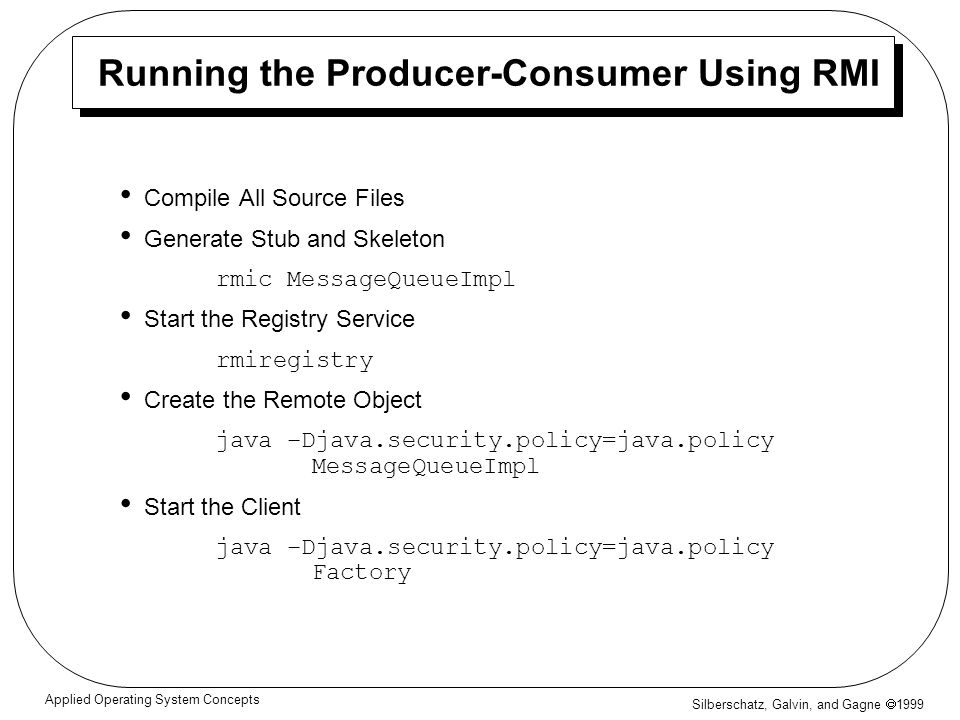 Running the Producer-Consumer Using RMI

• Compile All Source Files

• Generate Stub and Skeleton

rmic MessageQueueImpl

• Start the Registry Service

rmiregistry

• Create the Remote Object

java –Djava.security.policy=java.policy MessageQueueImpl

• Start the Client

java –Djava.security.policy=java.policy Factory

Applied Operating System Concepts

Silberschatz, Galvin, and Gagne ©1999